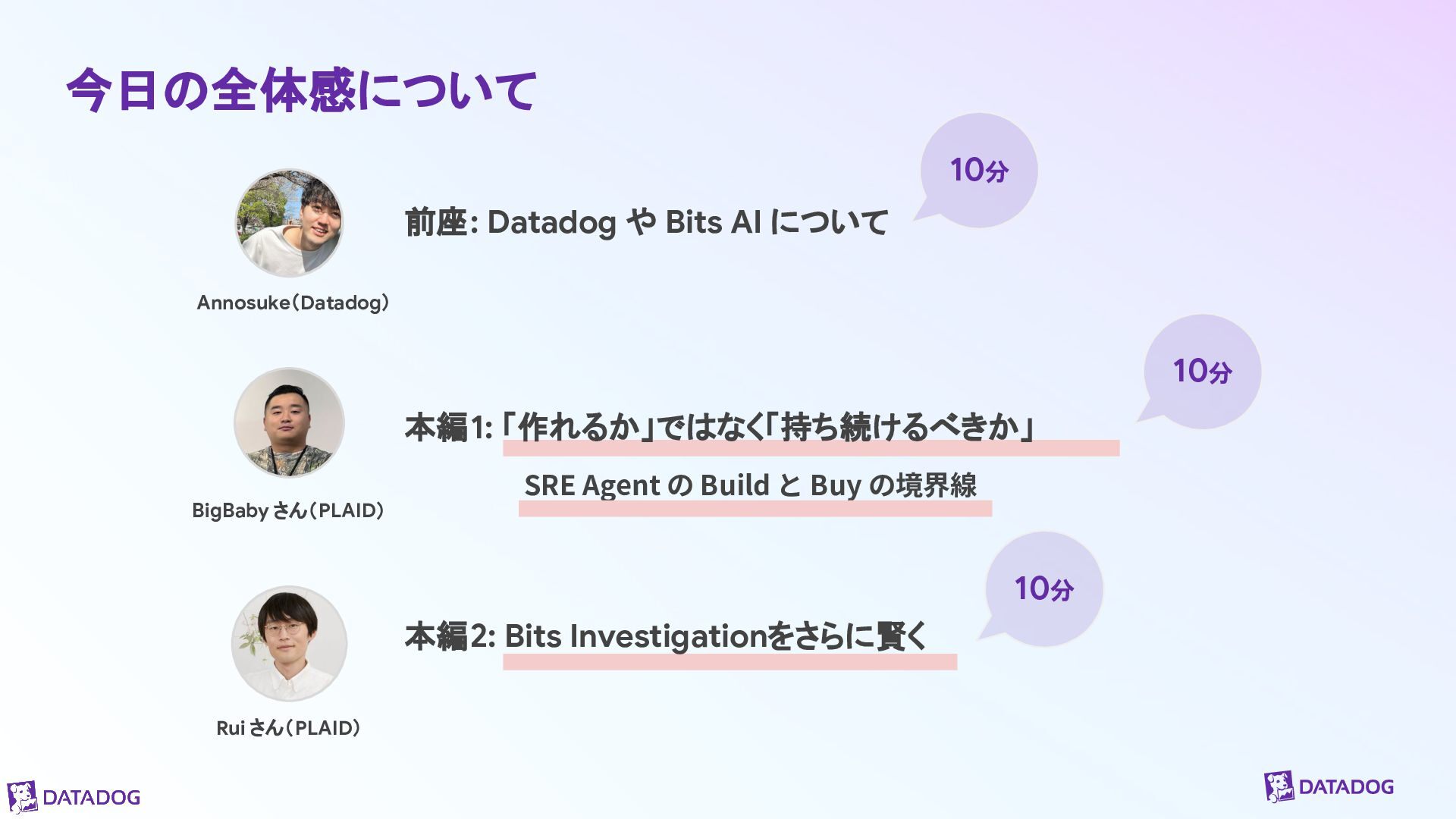 今日の全体感について

10分

前座: Datadog や Bits AI について

Annosuke（Datadog）

10分

本編1: 「作れるか」ではなく「持ち続けるべきか」

SRE Agent の Build と Buy の境界線

BigBaby さん（PLAID）

10分

本編2: Bits Investigationをさらに賢く

Rui さん（PLAID）

DATADOG

DATADOG